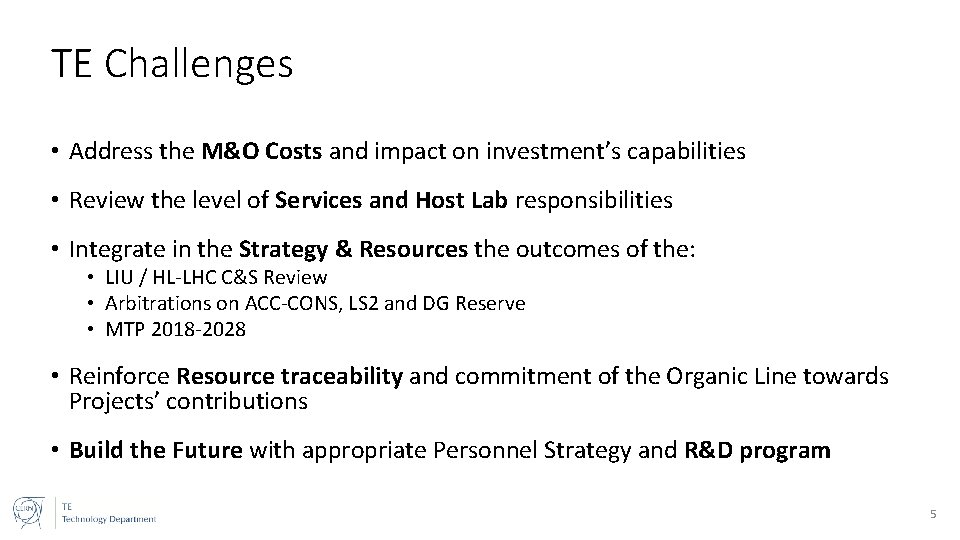 TE Challenges

• Address the M&O Costs and impact on investment's capabilities

• Review the level of Services and Host Lab responsibilities

• Integrate in the Strategy & Resources the outcomes of the:
  • LIU / HL-LHC C&S Review
  • Arbitrations on ACC-CONS, LS2 and DG Reserve
  • MTP 2018-2028

• Reinforce Resource traceability and commitment of the Organic Line towards Projects' contributions

• Build the Future with appropriate Personnel Strategy and R&D program

CERN

TE
Technology Department

5